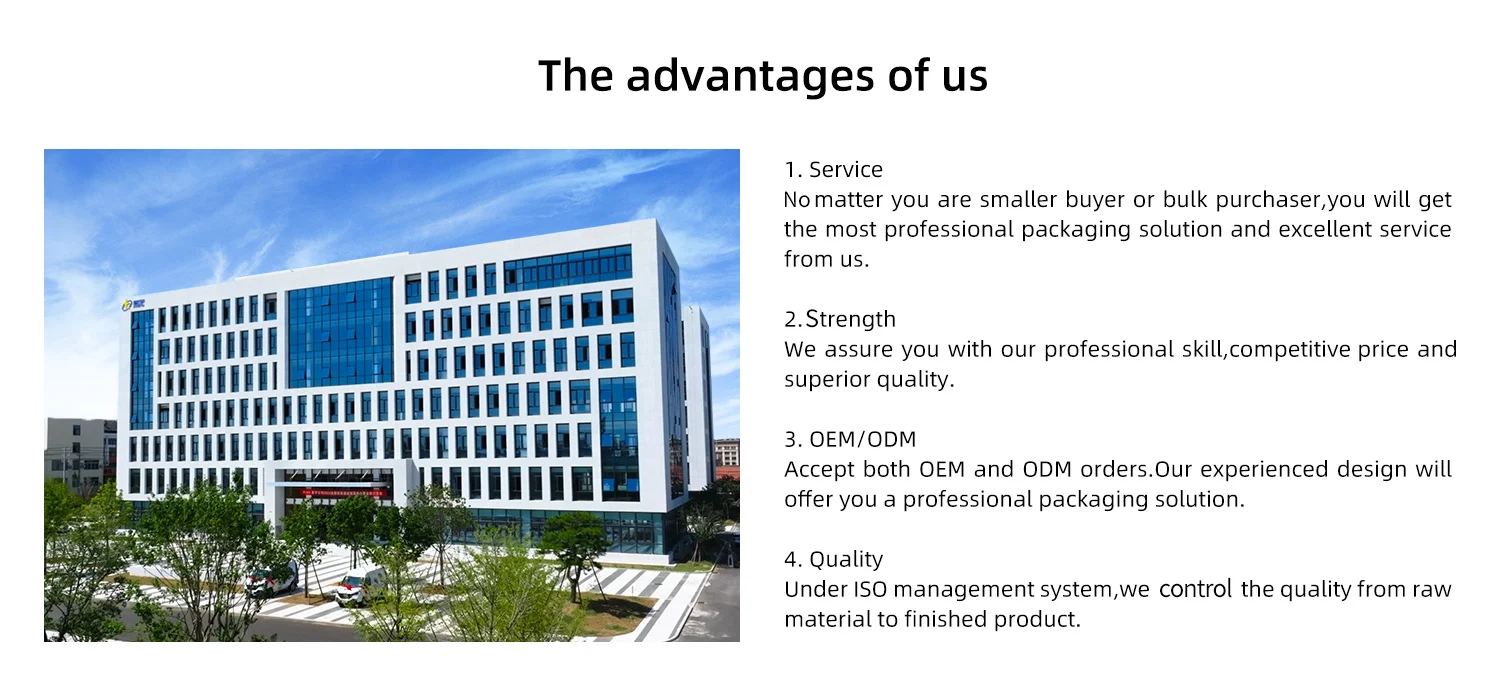 The advantages of us

1. Service
No matter you are smaller buyer or bulk purchaser,you will get the most professional packaging solution and excellent service from us.

2.Strength
We assure you with our professional skill,competitive price and superior quality.

3. OEM/ODM
Accept both OEM and ODM orders.Our experienced design will offer you a professional packaging solution.

4. Quality
Under ISO management system,we control the quality from raw material to finished product.